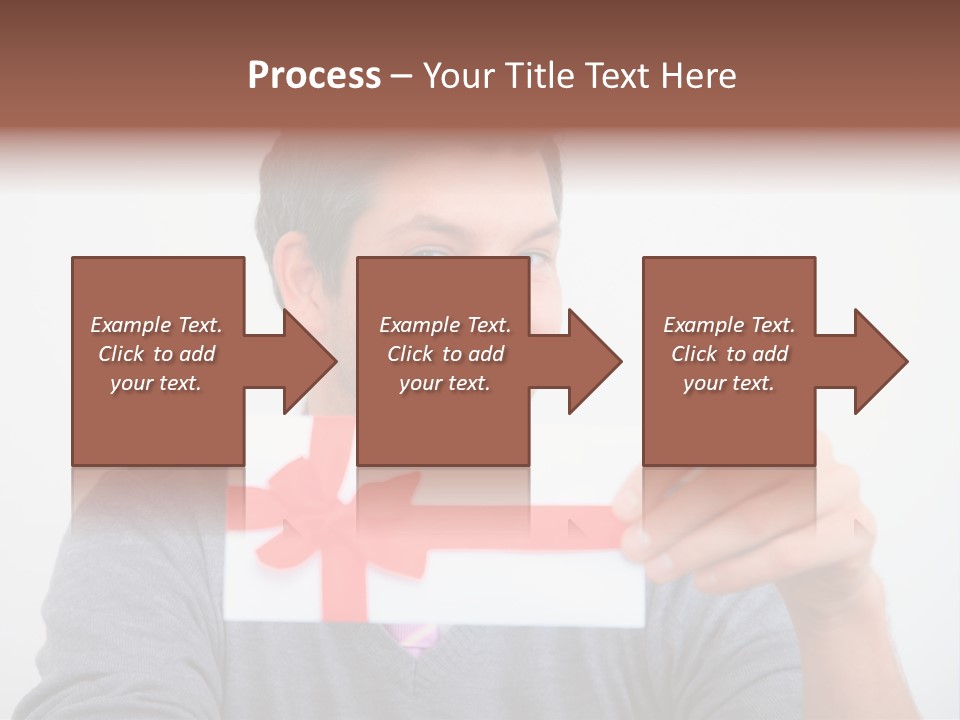 Process – Your Title Text Here

Example Text. Click to add your text.

Example Text. Click to add your text.

Example Text. Click to add your text.